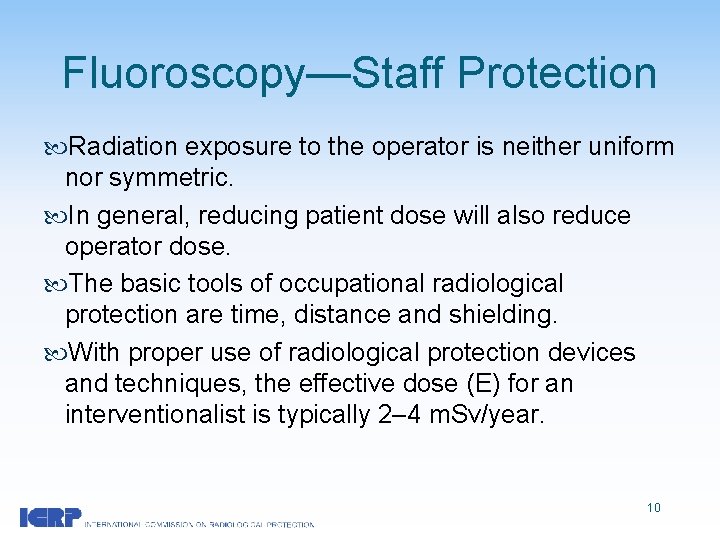 Fluoroscopy—Staff Protection

Radiation exposure to the operator is neither uniform nor symmetric.

In general, reducing patient dose will also reduce operator dose.

The basic tools of occupational radiological protection are time, distance and shielding.

With proper use of radiological protection devices and techniques, the effective dose (E) for an interventionalist is typically 2–4 mSv/year.

10

ICRP INTERNATIONAL COMMISSION ON RADIOLOGICAL PROTECTION